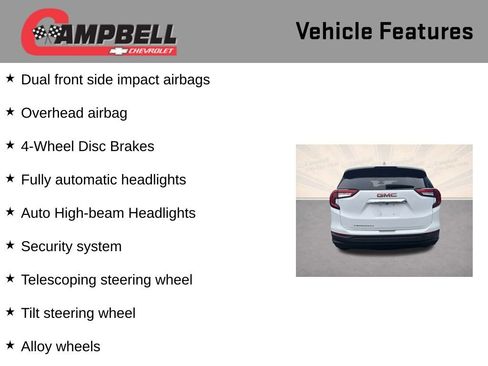 CAMPBELL
CHEVROLET

Vehicle Features

★ Dual front side impact airbags

★ Overhead airbag

★ 4-Wheel Disc Brakes

★ Fully automatic headlights

★ Auto High-beam Headlights

★ Security system

★ Telescoping steering wheel

★ Tilt steering wheel

★ Alloy wheels

GMC